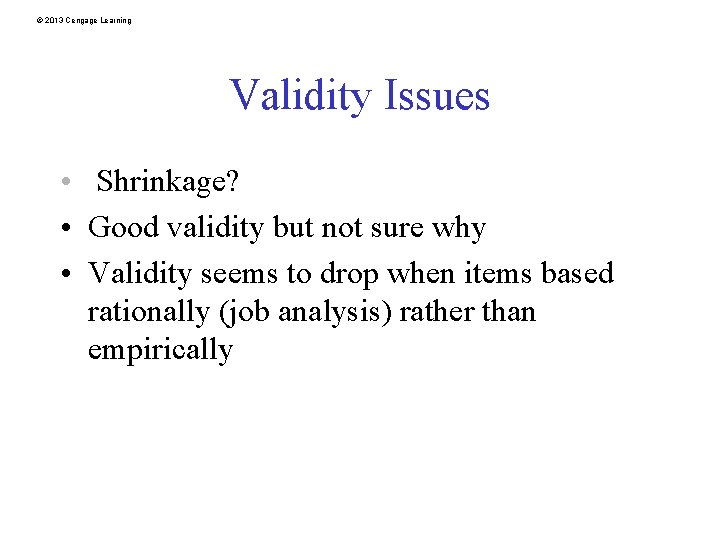 © 2013 Cengage Learning

Validity Issues

• Shrinkage?
• Good validity but not sure why
• Validity seems to drop when items based rationally (job analysis) rather than empirically